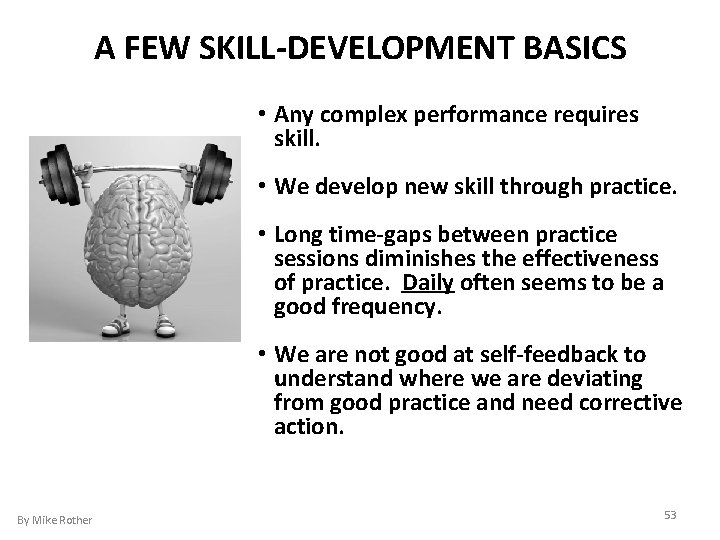 A FEW SKILL-DEVELOPMENT BASICS

• Any complex performance requires skill.

• We develop new skill through practice.

• Long time-gaps between practice sessions diminishes the effectiveness of practice. Daily often seems to be a good frequency.

• We are not good at self-feedback to understand where we are deviating from good practice and need corrective action.

By Mike Rother

53